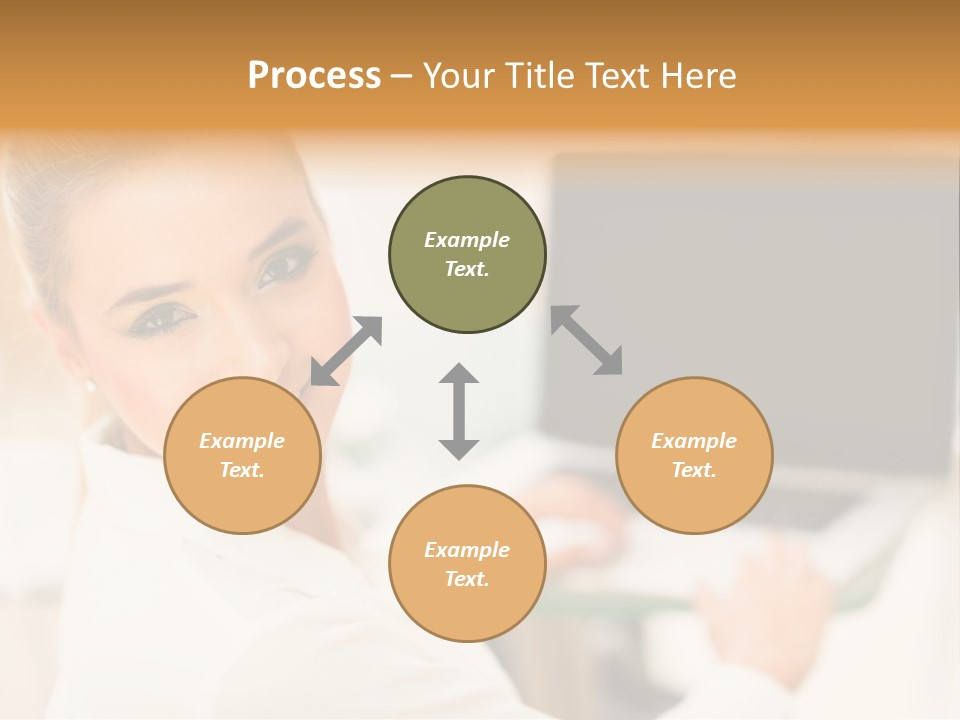 Process – Your Title Text Here

Example Text.

Example Text.

Example Text.

Example Text.